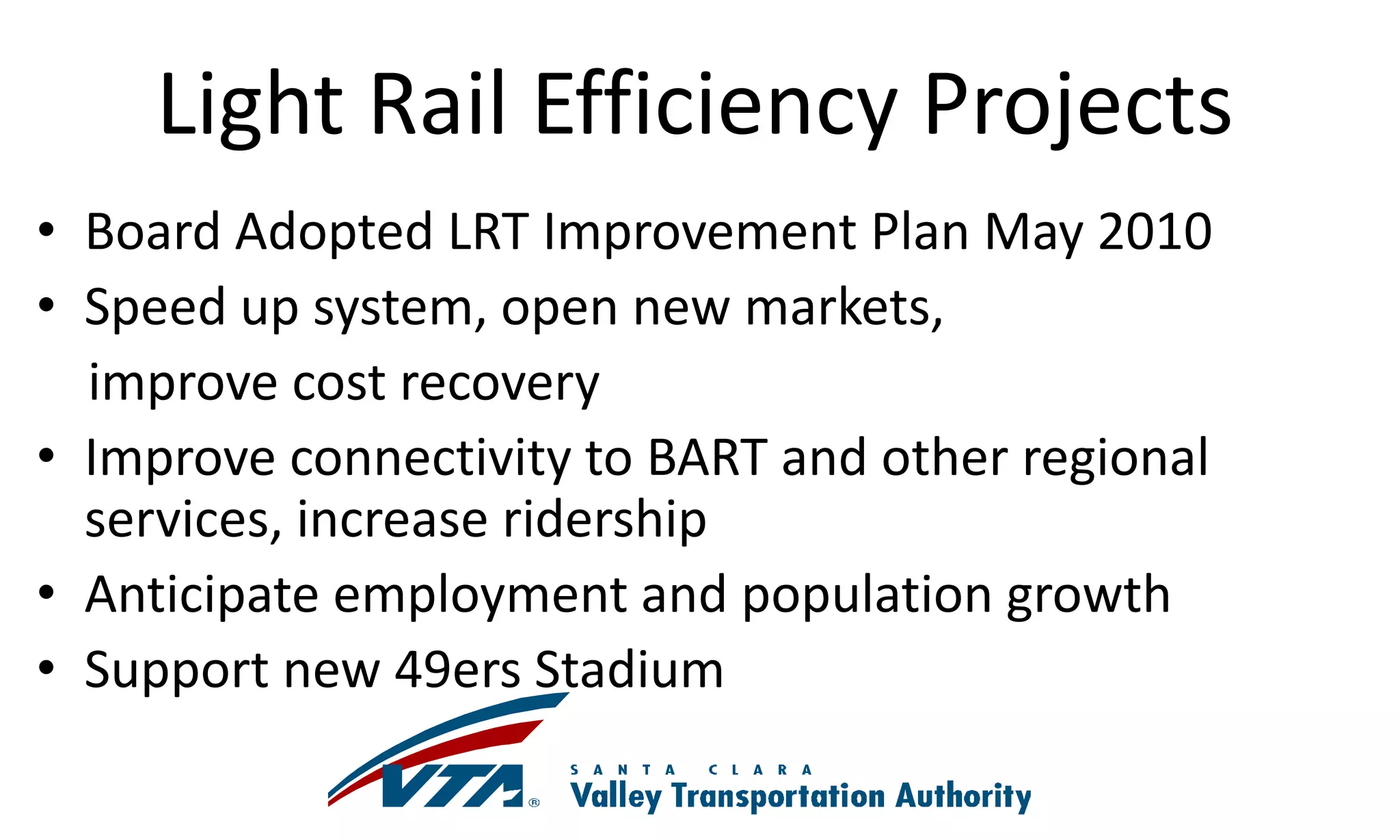 Light Rail Efficiency Projects

• Board Adopted LRT Improvement Plan May 2010
• Speed up system, open new markets,
improve cost recovery
• Improve connectivity to BART and other regional services, increase ridership
• Anticipate employment and population growth
• Support new 49ers Stadium

VTA®
SANTA CLARA
Valley Transportation Authority